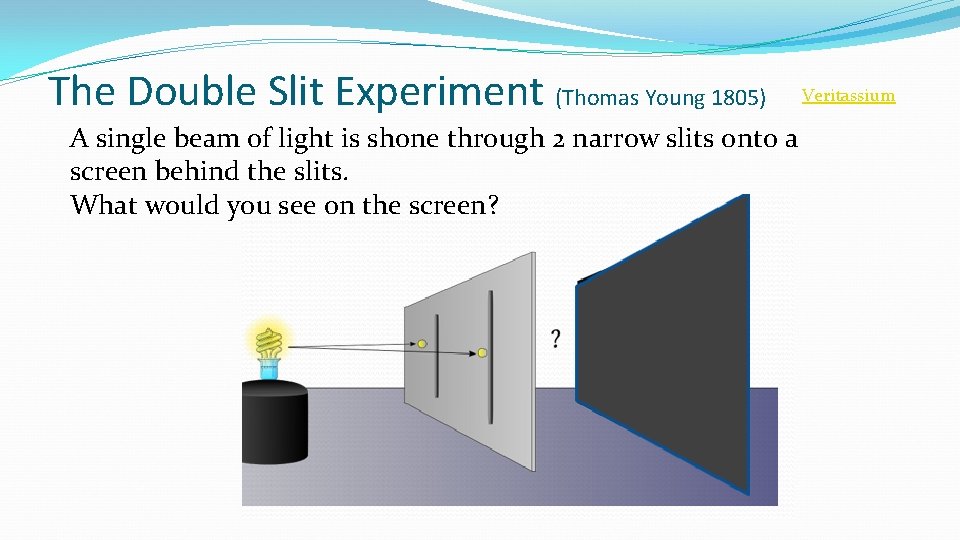 The Double Slit Experiment (Thomas Young 1805)

Veritassium

A single beam of light is shone through 2 narrow slits onto a screen behind the slits.
What would you see on the screen?

?